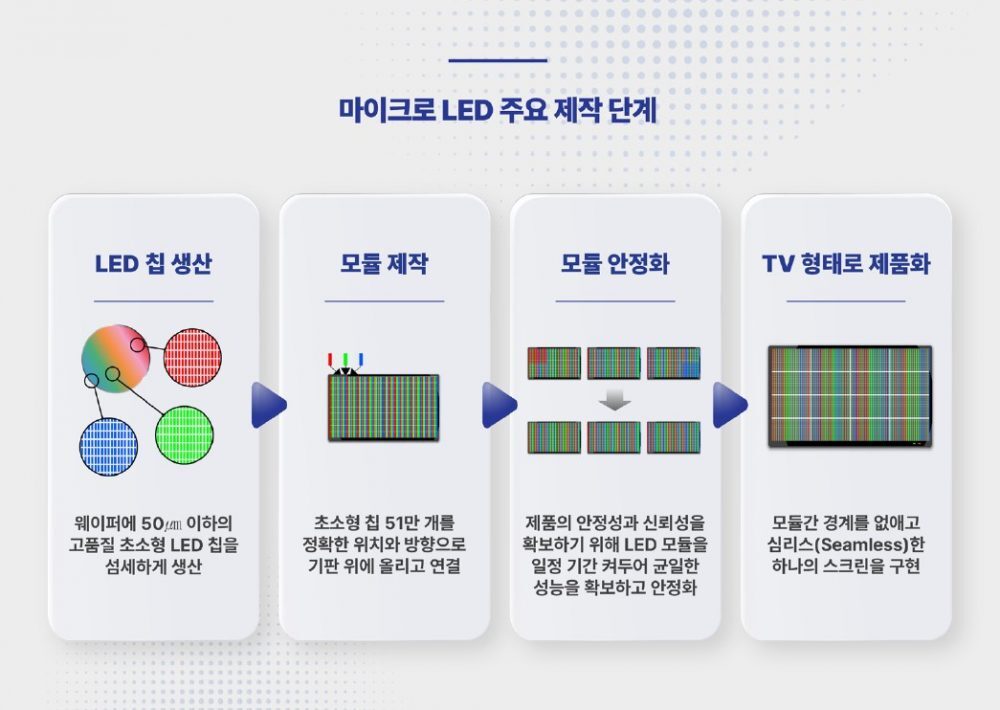 마이크로 LED 주요 제작 단계

LED 칩 생산

웨이퍼에 50㎛ 이하의 고품질 초소형 LED 칩을 섬세하게 생산

모듈 제작

초소형 칩 51만 개를 정확한 위치와 방향으로 기판 위에 올리고 연결

모듈 안정화

제품의 안정성과 신뢰성을 확보하기 위해 LED 모듈을 일정 기간 켜두어 균일한 성능을 확보하고 안정화

TV 형태로 제품화

모듈간 경계를 없애고 심리스(Seamless)한 하나의 스크린을 구현